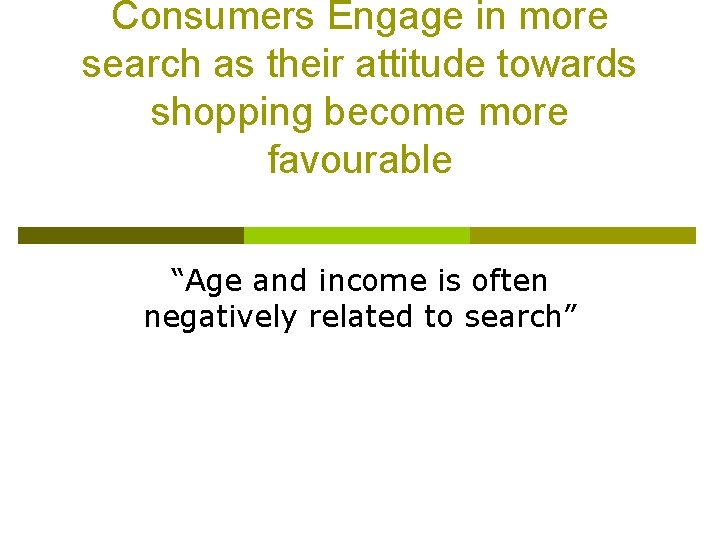 Consumers Engage in more search as their attitude towards shopping become more favourable

“Age and income is often negatively related to search”